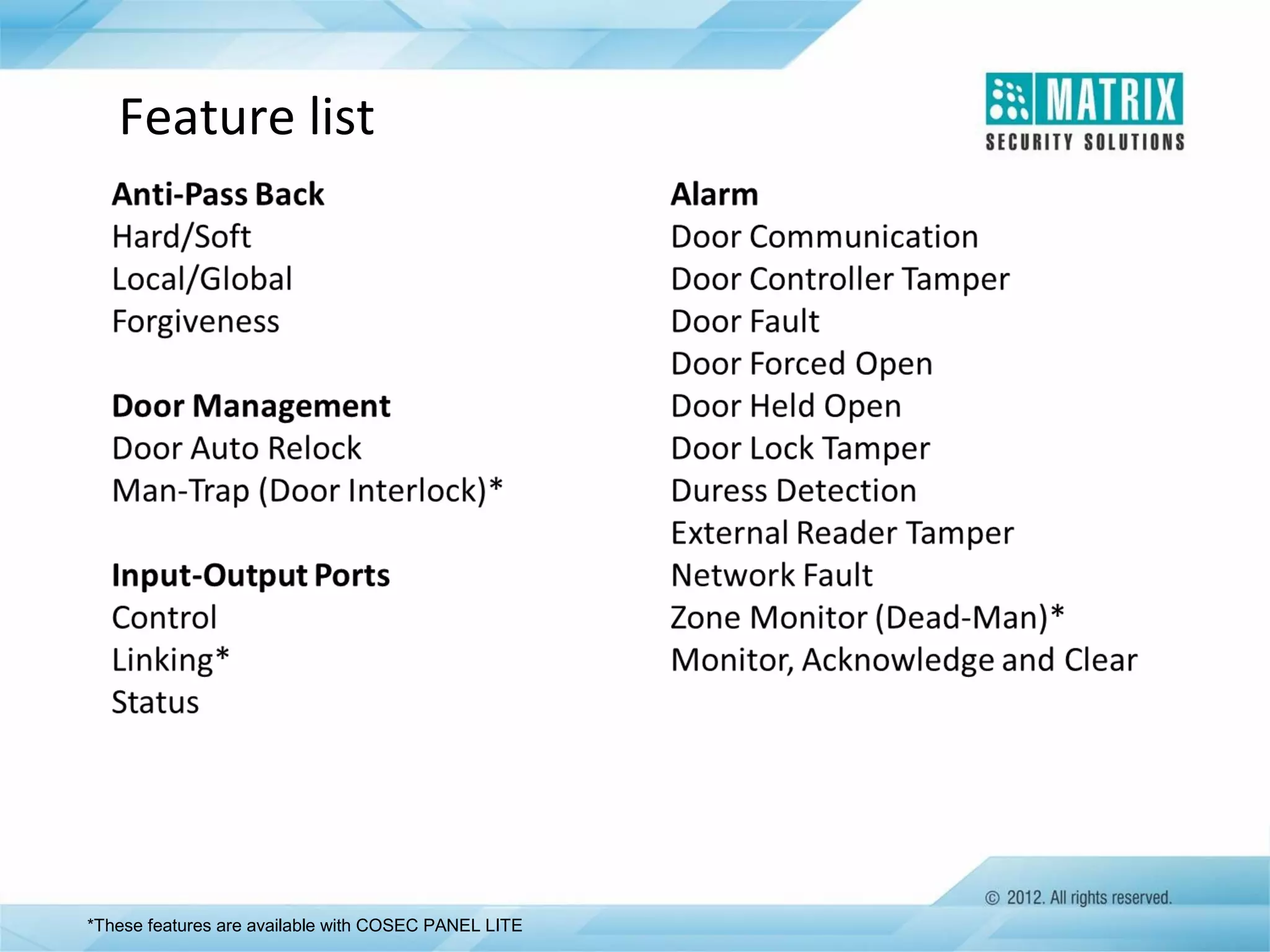 Feature list

MATRIX
SECURITY SOLUTIONS

Anti-Pass Back
Hard/Soft
Local/Global
Forgiveness

Door Management
Door Auto Relock
Man-Trap (Door Interlock)*

Input-Output Ports
Control
Linking*
Status

Alarm
Door Communication
Door Controller Tamper
Door Fault
Door Forced Open
Door Held Open
Door Lock Tamper
Duress Detection
External Reader Tamper
Network Fault
Zone Monitor (Dead-Man)*
Monitor, Acknowledge and Clear

© 2012. All rights reserved.

*These features are available with COSEC PANEL LITE